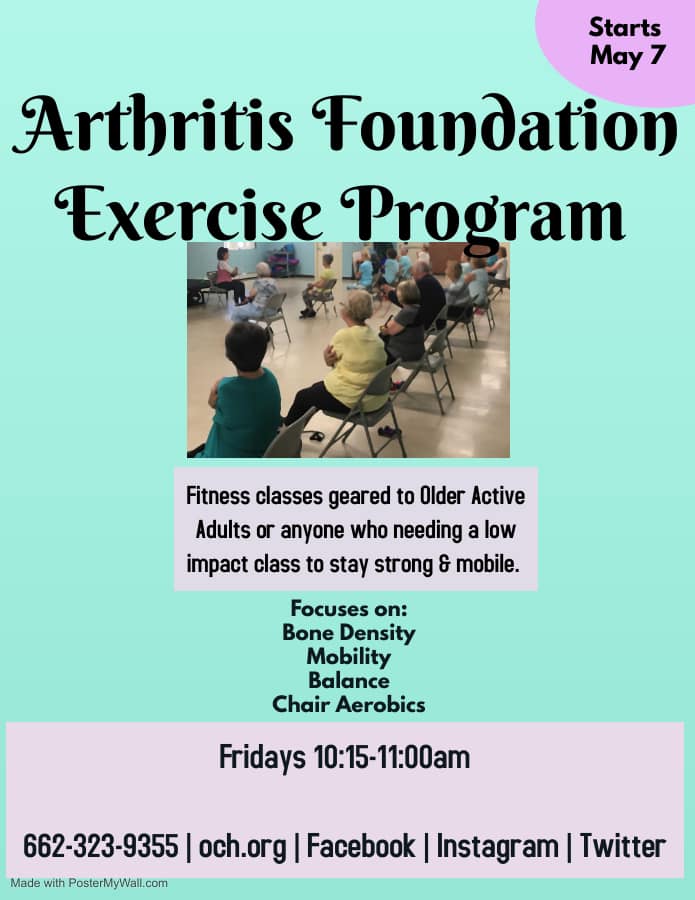 Starts
May 7

Arthritis Foundation
Exercise Program

Fitness classes geared to Older Active Adults or anyone who needing a low impact class to stay strong & mobile.

Focuses on:
Bone Density
Mobility
Balance
Chair Aerobics

Fridays 10:15-11:00am

662-323-9355 | och.org | Facebook | Instagram | Twitter

Made with PosterMyWall.com